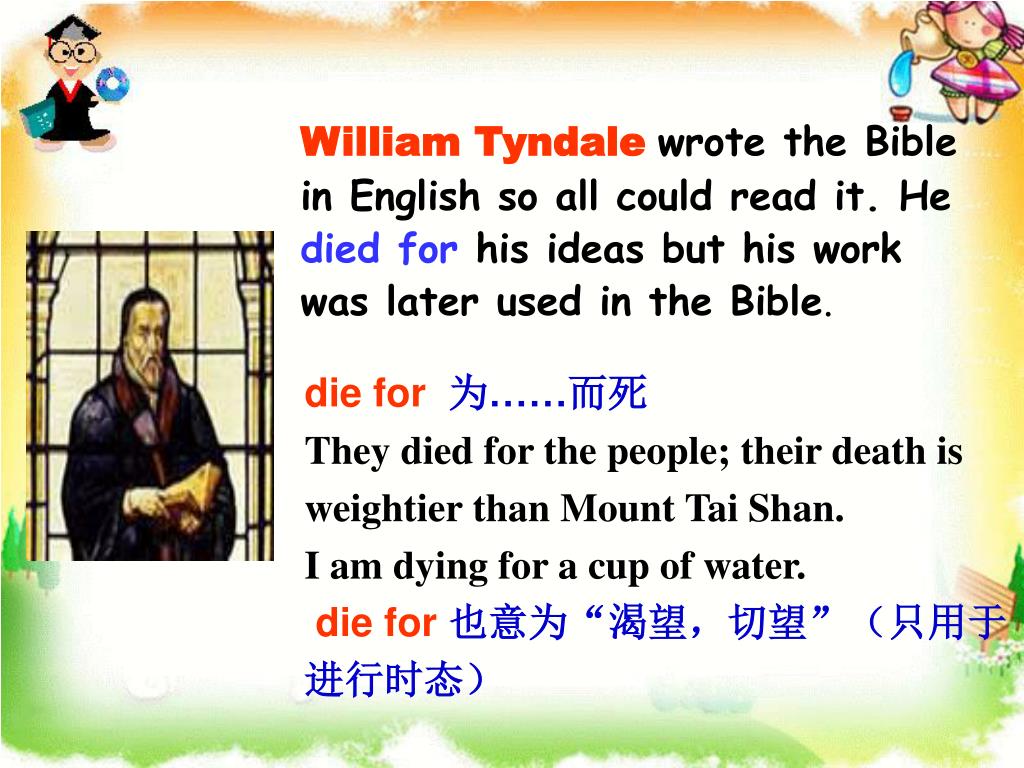 William Tyndale wrote the Bible in English so all could read it. He died for his ideas but his work was later used in the Bible.

die for 为……而死

They died for the people; their death is weightier than Mount Tai Shan.

I am dying for a cup of water.

die for 也意为“渴望，切望”（只用于进行时态）